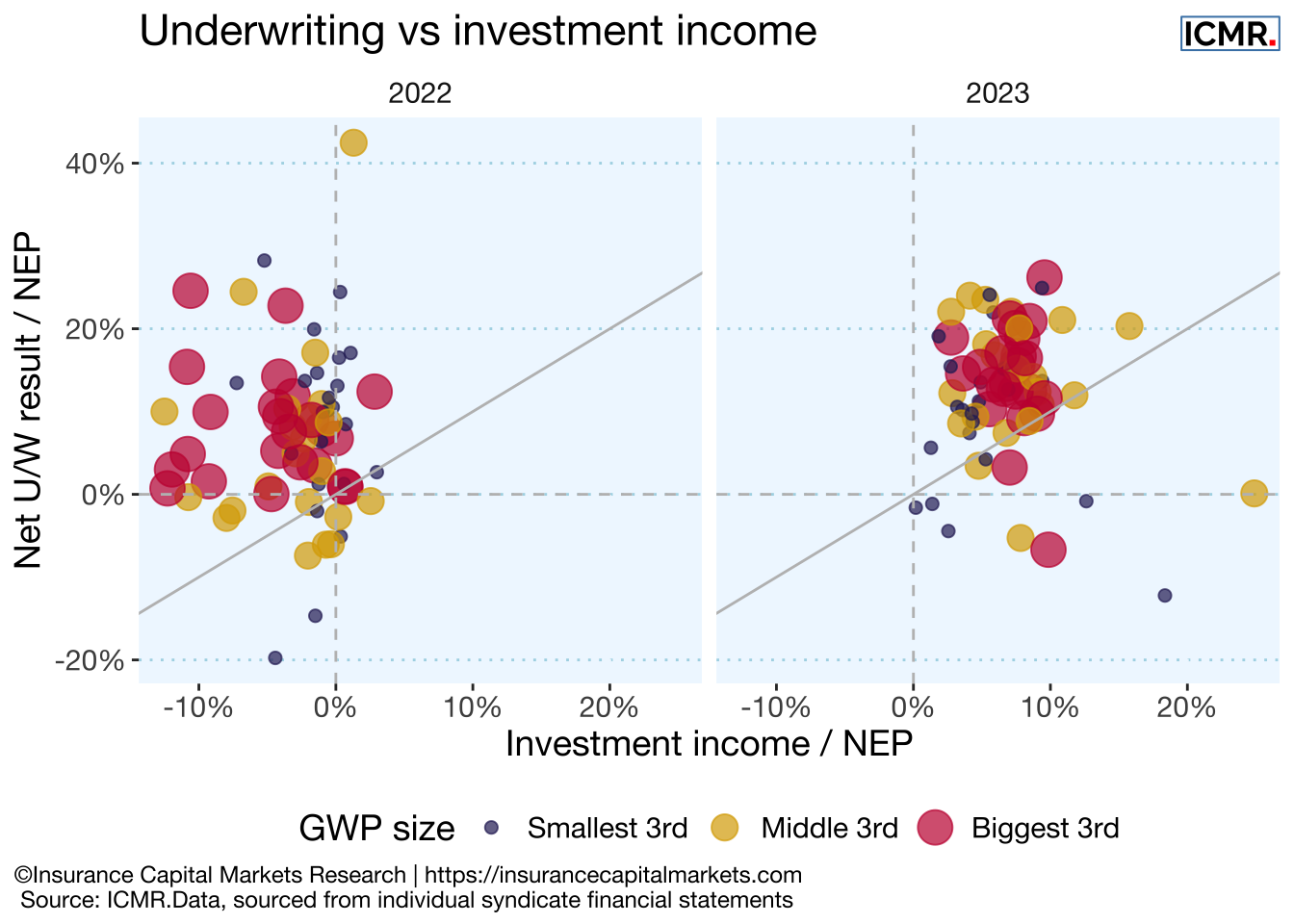 Underwriting vs investment income

ICMR.

2022

2023

40%

20%

0%

-20%

Net U/W result / NEP

-10%
0%
10%
20%

-10%
0%
10%
20%

Investment income / NEP

GWP size
Smallest 3rd
Middle 3rd
Biggest 3rd

©Insurance Capital Markets Research | https://insurancecapitalmarkets.com
Source: ICMR.Data, sourced from individual syndicate financial statements